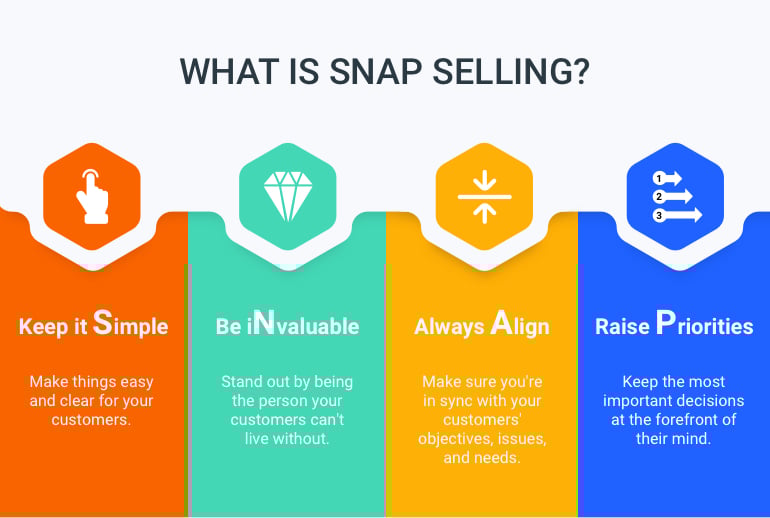 WHAT IS SNAP SELLING?

1
2
3

Keep it Simple

Make things easy and clear for your customers.

Be iNvaluable

Stand out by being the person your customers can't live without.

Always Align

Make sure you're in sync with your customers' objectives, issues, and needs.

Raise Priorities

Keep the most important decisions at the forefront of their mind.